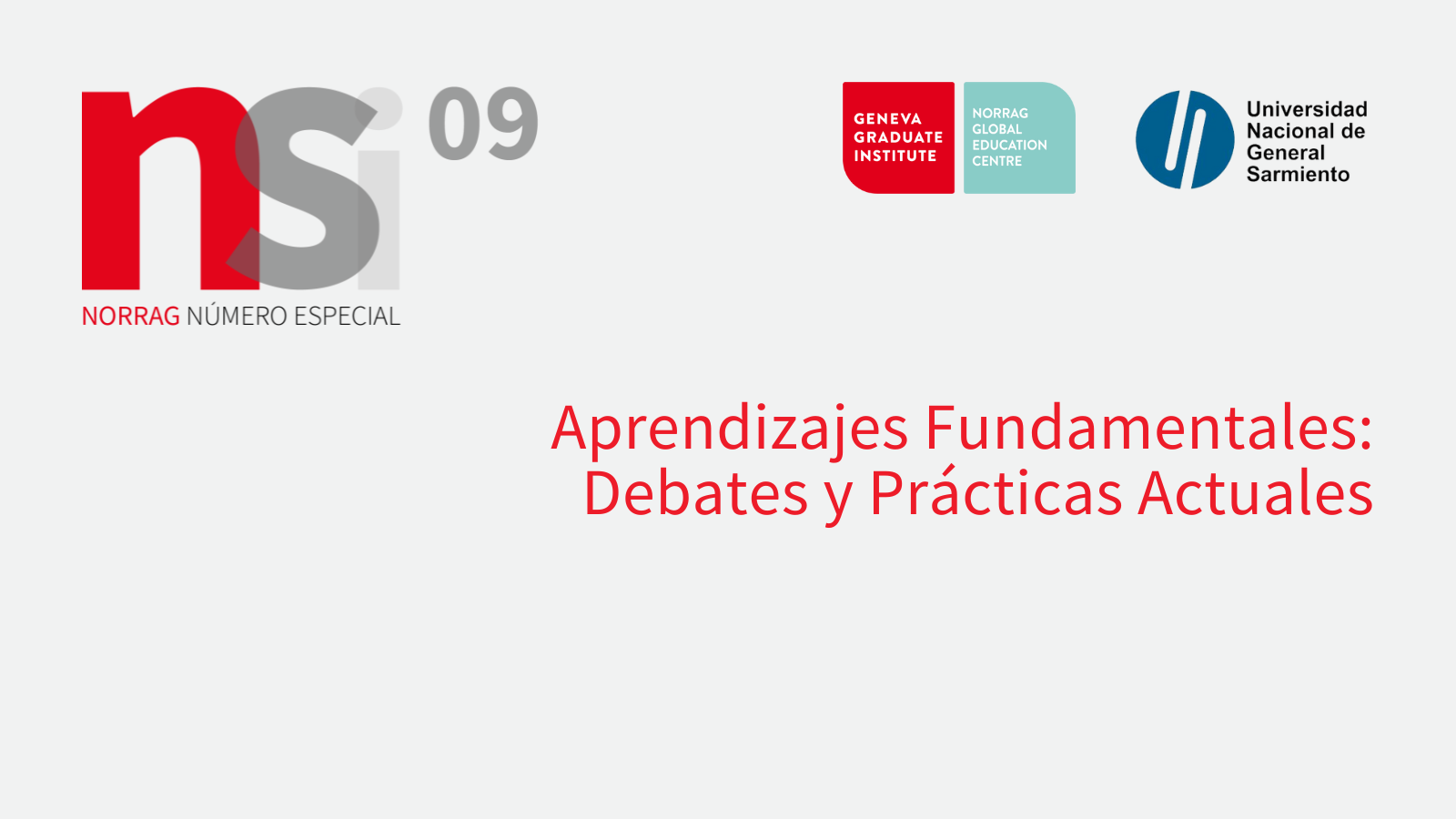 nsi 09

NORRAG NÚMERO ESPECIAL

GENEVA GRADUATE INSTITUTE

NORRAG GLOBAL EDUCATION CENTRE

Universidad Nacional de General Sarmiento

Aprendizajes Fundamentales: Debates y Prácticas Actuales